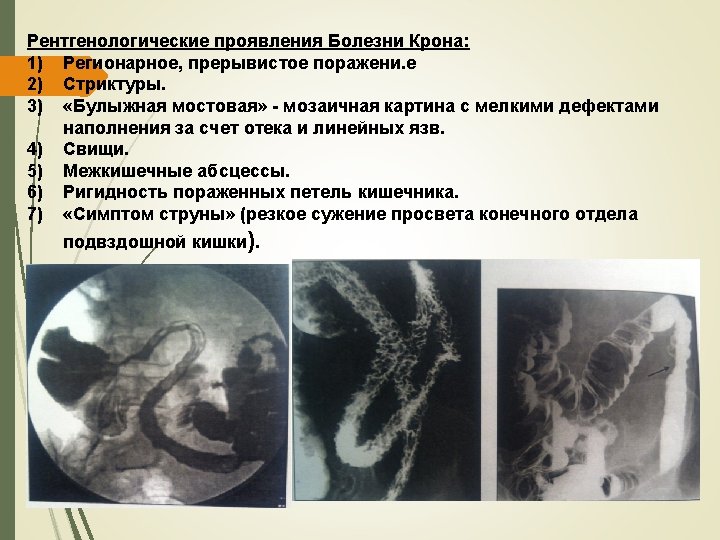 Рентгенологические проявления Болезни Крона:
1) Регионарное, прерывистое поражени.е
2) Стриктуры.
3) «Булыжная мостовая» - мозаичная картина с мелкими дефектами наполнения за счет отека и линейных язв.
4) Свищи.
5) Межкишечные абсцессы.
6) Ригидность пораженных петель кишечника.
7) «Симптом струны» (резкое сужение просвета конечного отдела подвздошной кишки).